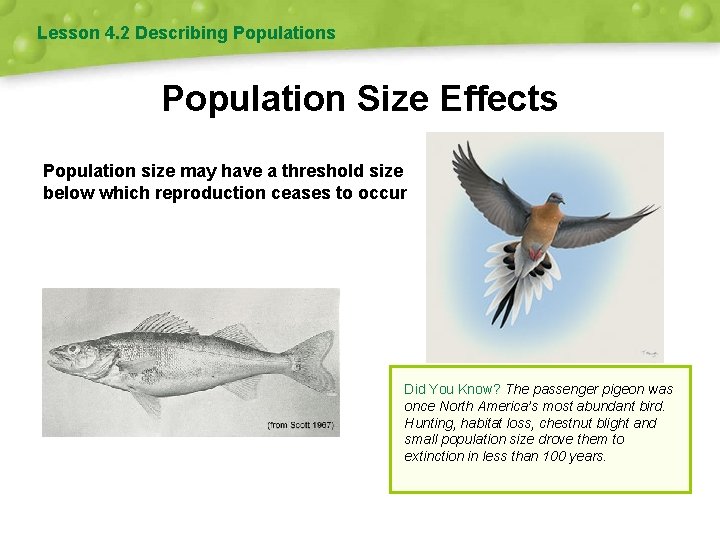 Lesson 4.2 Describing Populations

Population Size Effects

Population size may have a threshold size below which reproduction ceases to occur

(from Scott 1967)

Did You Know? The passenger pigeon was once North America's most abundant bird. Hunting, habitat loss, chestnut blight and small population size drove them to extinction in less than 100 years.